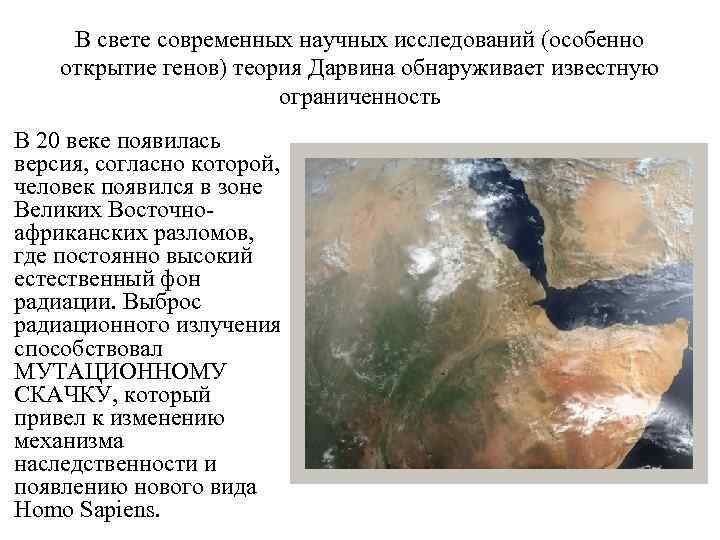 В свете современных научных исследований (особенно открытие генов) теория Дарвина обнаруживает известную ограниченность

В 20 веке появилась версия, согласно которой, человек появился в зоне Великих Восточно-африканских разломов, где постоянно высокий естественный фон радиации. Выброс радиационного излучения способствовал МУТАЦИОННОМУ СКАЧКУ, который привел к изменению механизма наследственности и появлению нового вида Homo Sapiens.